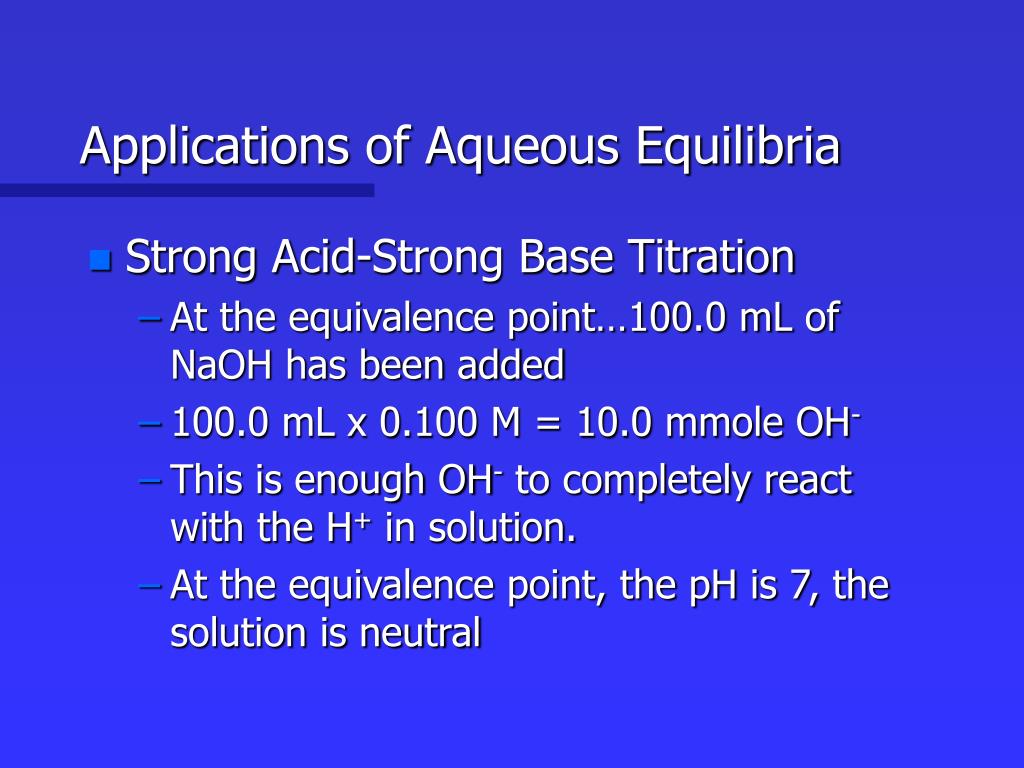 Applications of Aqueous Equilibria

Strong Acid-Strong Base Titration

– At the equivalence point…100.0 mL of NaOH has been added

– 100.0 mL x 0.100 M = 10.0 mmole $OH^-$

– This is enough $OH^-$ to completely react with the $H^+$ in solution.

– At the equivalence point, the pH is 7, the solution is neutral